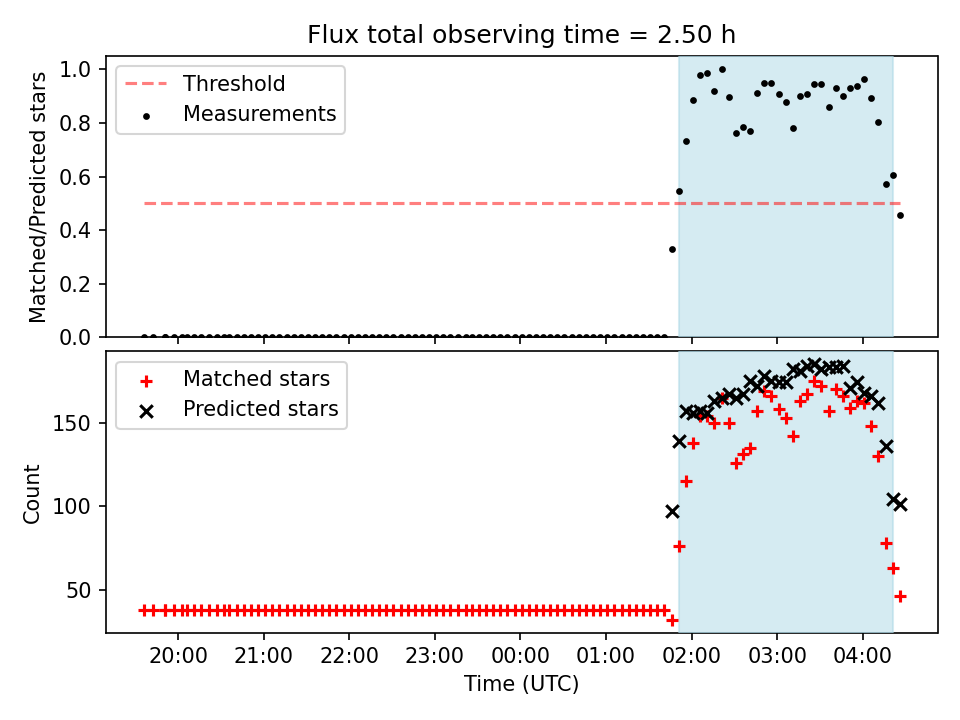 Flux total observing time = 2.50 h

Threshold
Measurements

Matched/Predicted stars

1.0
0.8
0.6
0.4
0.2
0.0

Matched stars
Predicted stars

Count

150
100
50

20:00
21:00
22:00
23:00
00:00
01:00
02:00
03:00
04:00

Time (UTC)